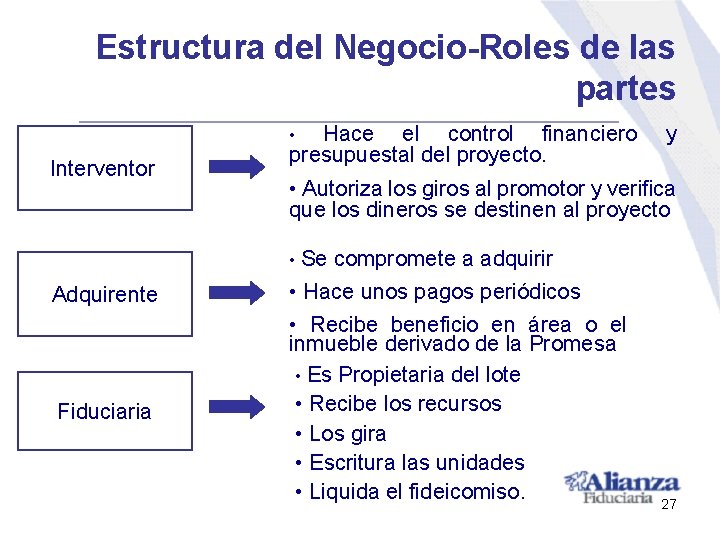 Estructura del Negocio-Roles de las partes

Interventor

• Hace el control financiero y presupuestal del proyecto.

• Autoriza los giros al promotor y verifica que los dineros se destinen al proyecto

Adquirente

• Se compromete a adquirir

• Hace unos pagos periódicos

• Recibe beneficio en área o el inmueble derivado de la Promesa

Fiduciaria

• Es Propietaria del lote

• Recibe los recursos

• Los gira

• Escritura las unidades

• Liquida el fideicomiso.

Alianza Fiduciaria

27